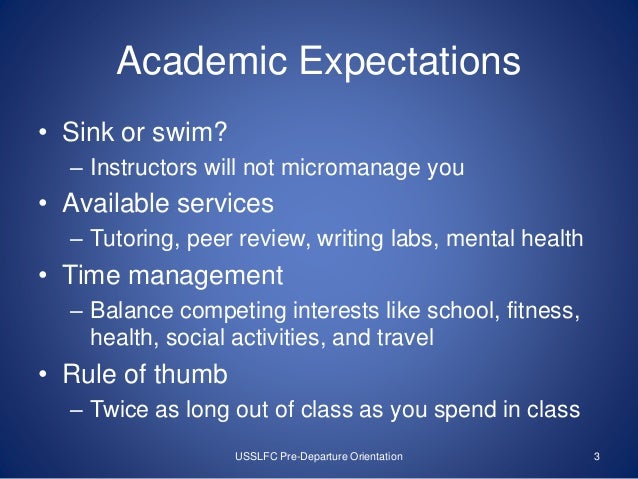 Academic Expectations

• Sink or swim?
– Instructors will not micromanage you
• Available services
– Tutoring, peer review, writing labs, mental health
• Time management
– Balance competing interests like school, fitness, health, social activities, and travel
• Rule of thumb
– Twice as long out of class as you spend in class

USSLFC Pre-Departure Orientation

3